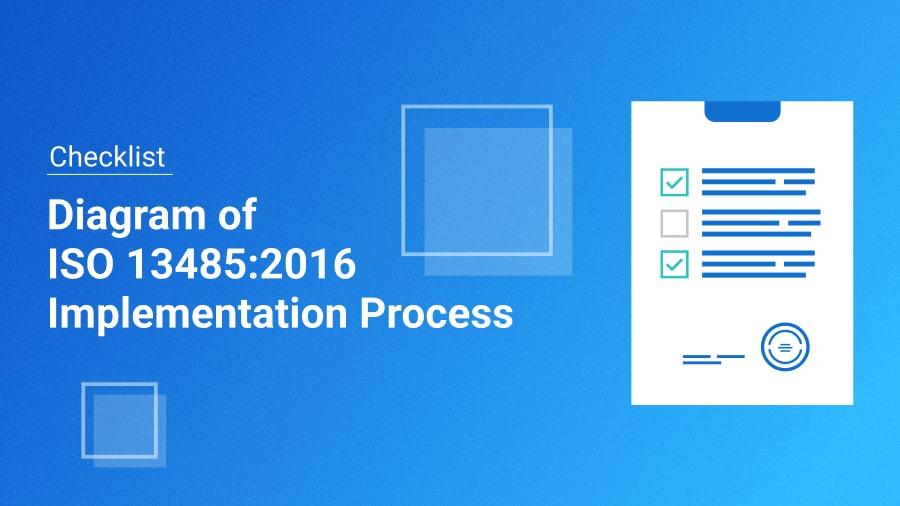 Checklist

Diagram of ISO 13485:2016 Implementation Process